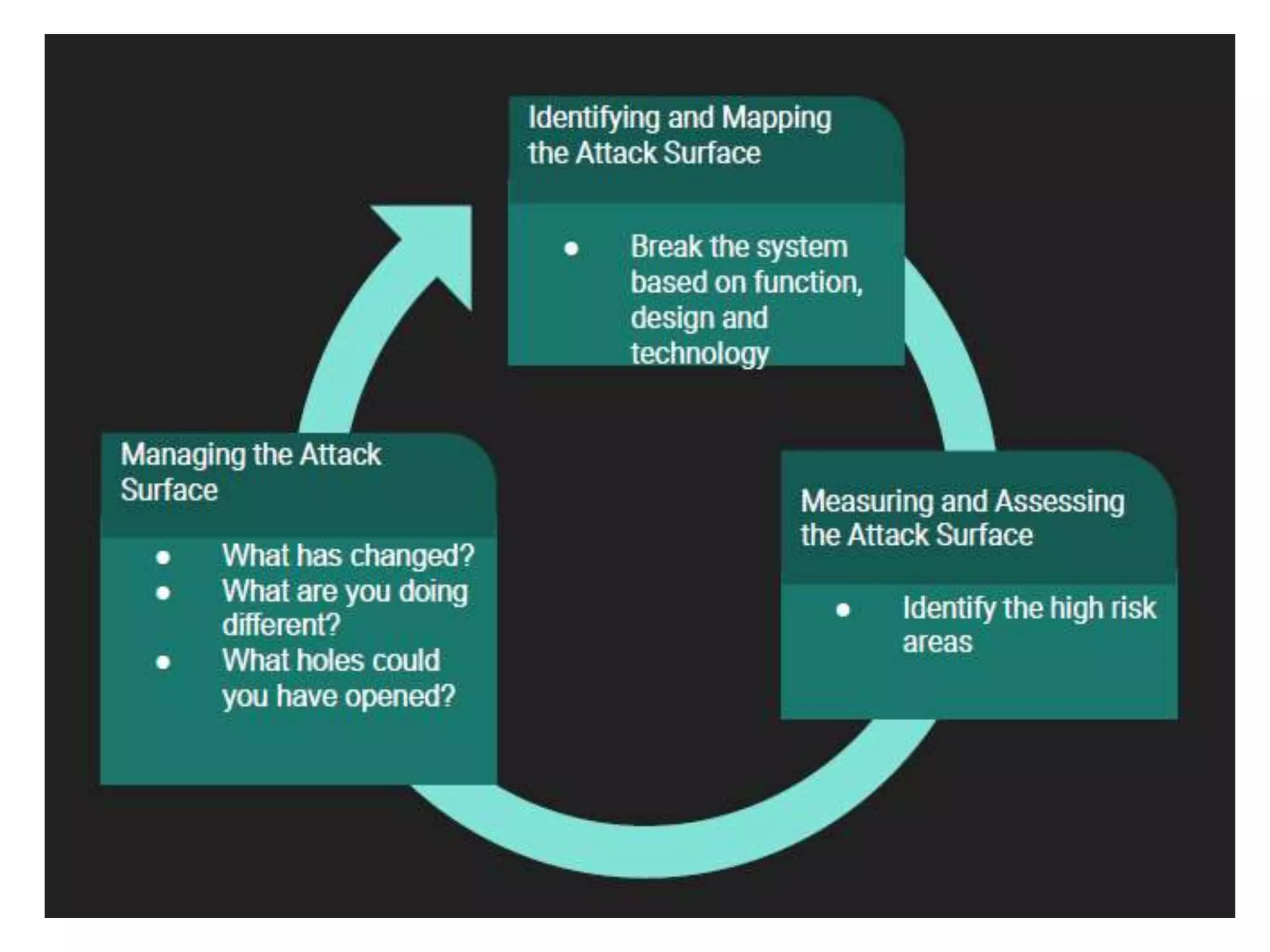 Identifying and Mapping the Attack Surface

- Break the system based on function, design and technology

Measuring and Assessing the Attack Surface

- Identify the high risk areas

Managing the Attack Surface

- What has changed?
- What are you doing different?
- What holes could you have opened?